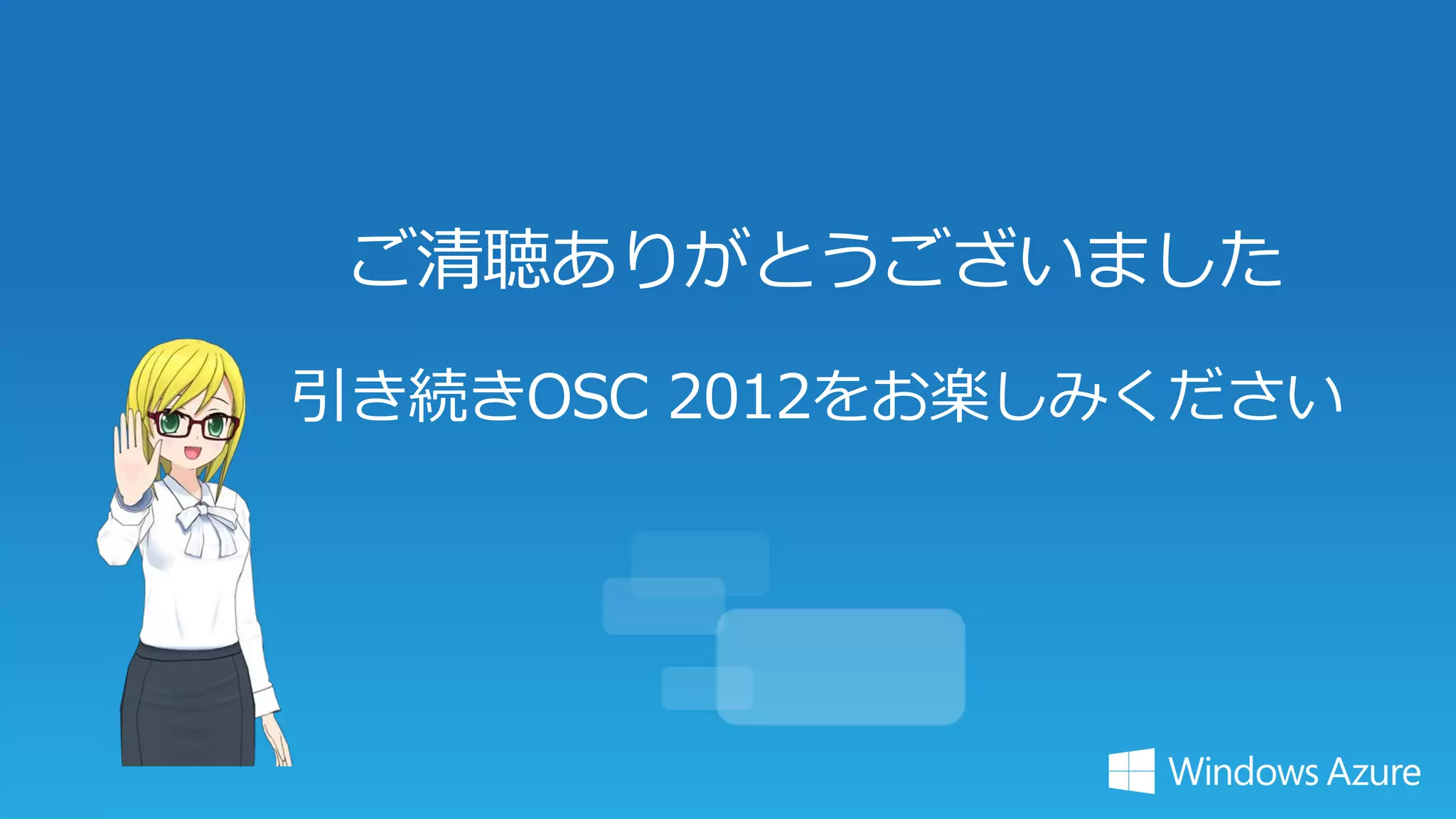 ご清聴ありがとうございました

引き続きOSC 2012をお楽しみください

Windows Azure